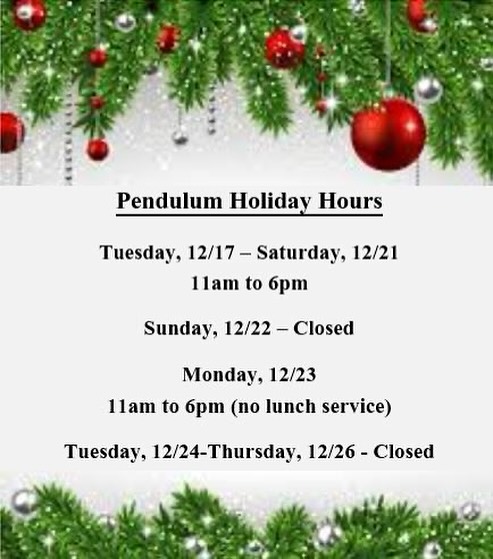 Pendulum Holiday Hours

Tuesday, 12/17 – Saturday, 12/21
11am to 6pm

Sunday, 12/22 – Closed

Monday, 12/23
11am to 6pm (no lunch service)

Tuesday, 12/24-Thursday, 12/26 - Closed